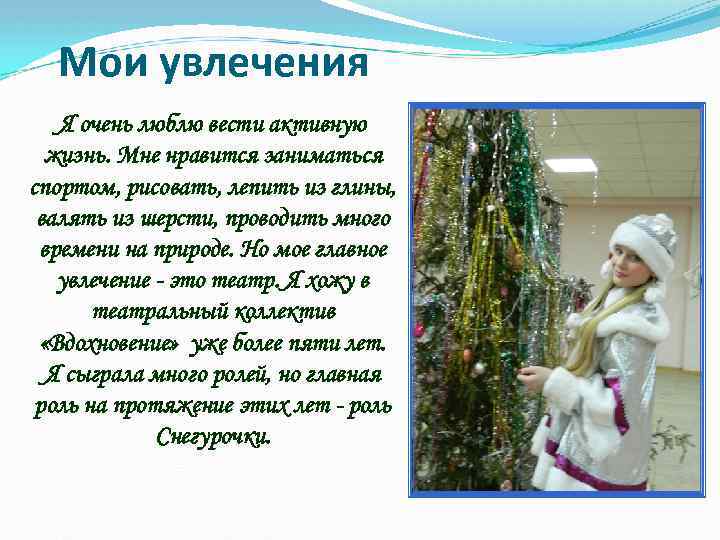 Мои увлечения

Я очень люблю вести активную жизнь. Мне нравится заниматься спортом, рисовать, лепить из глины, валять из шерсти, проводить много времени на природе. Но мое главное увлечение - это театр. Я хожу в театральный коллектив «Вдохновение» уже более пяти лет. Я сыграла много ролей, но главная роль на протяжение этих лет - роль Снегурочки.